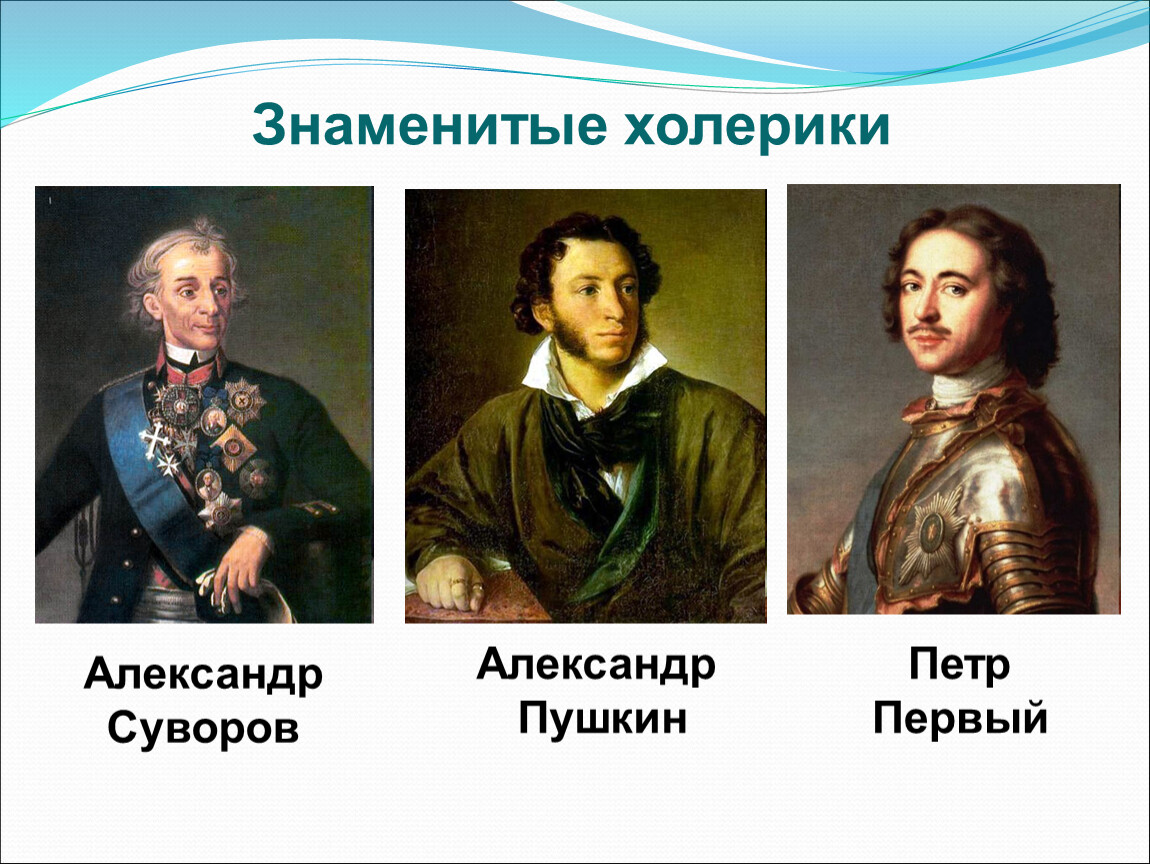 Знаменитые холерики

Александр Суворов

Александр Пушкин

Петр Первый